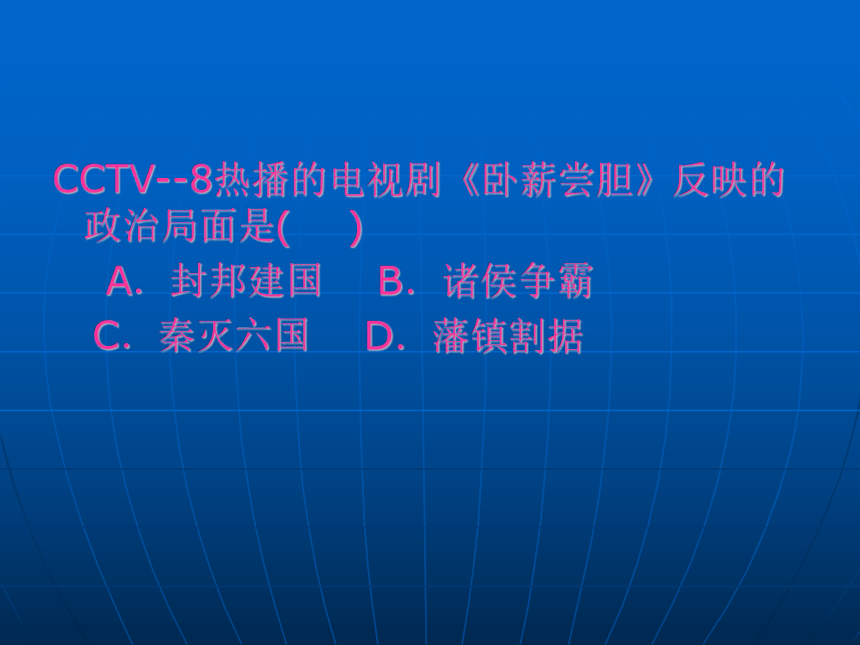 CCTV--8热播的电视剧《卧薪尝胆》反映的政治局面是(　　)

A. 封邦建国　B. 诸侯争霸

C. 秦灭六国　D. 藩镇割据